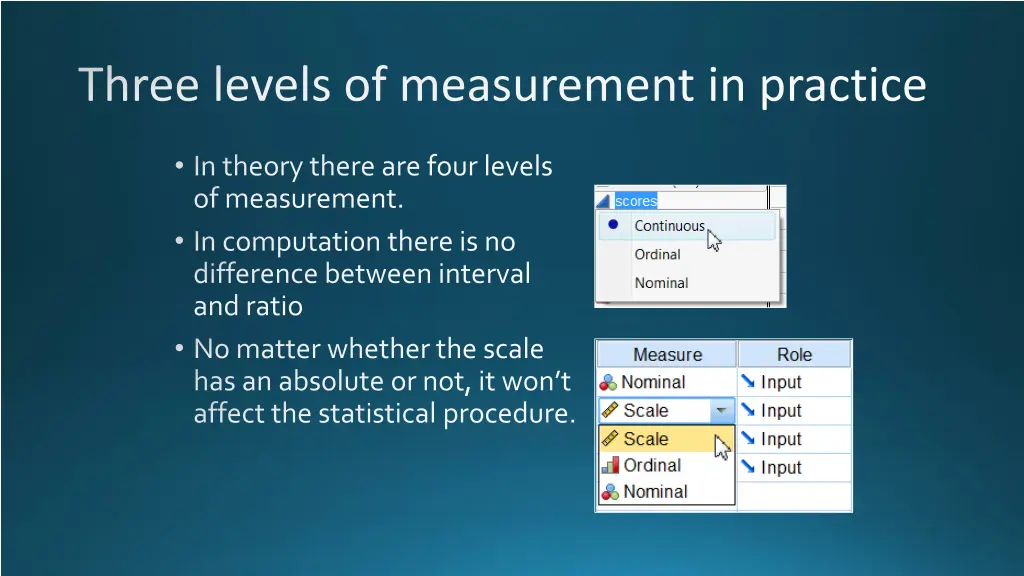 Three levels of measurement in practice

• In theory there are four levels of measurement.

• In computation there is no difference between interval and ratio

• No matter whether the scale has an absolute or not, it won't affect the statistical procedure.

scores

Continuous

Ordinal

Nominal

| Measure | Role |
|---|---|
| Nominal | Input |
| Scale | Input |
| Scale | Input |
| Ordinal | Input |
| Nominal | |